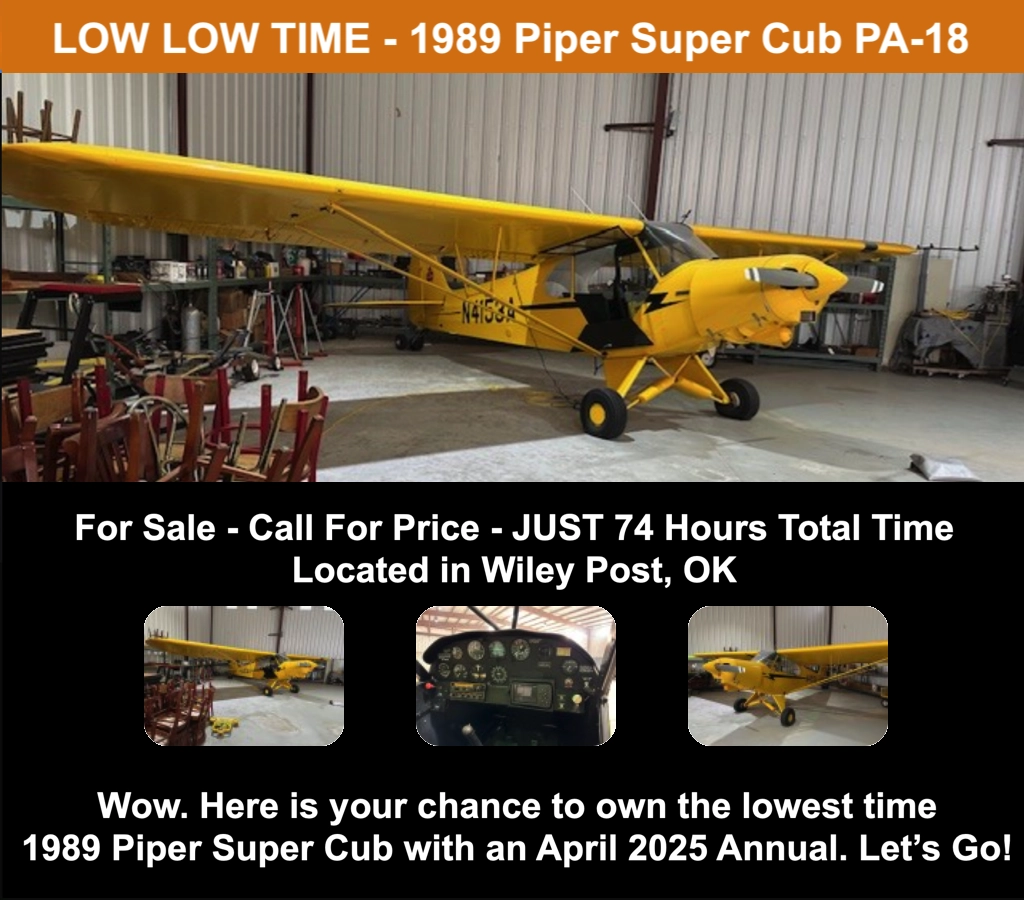 LOW LOW TIME - 1989 Piper Super Cub PA-18

N4153A

For Sale - Call For Price - JUST 74 Hours Total Time
Located in Wiley Post, OK

Wow. Here is your chance to own the lowest time 1989 Piper Super Cub with an April 2025 Annual. Let's Go!